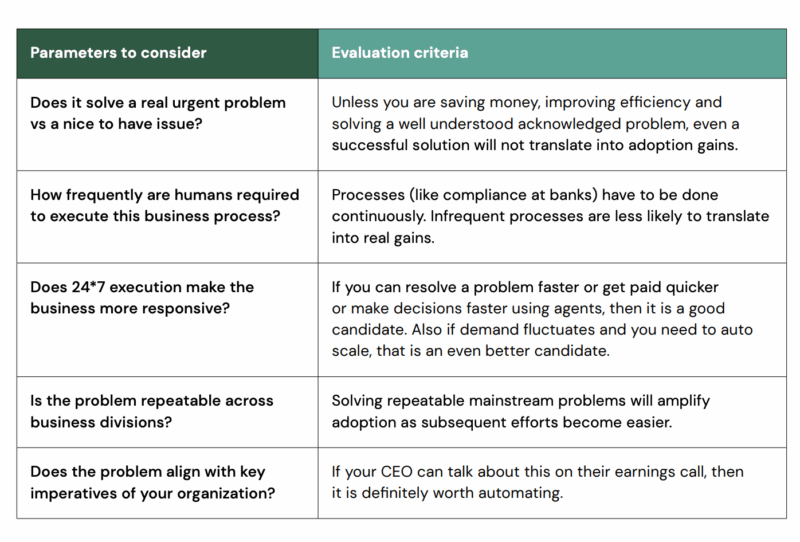 | Parameters to consider | Evaluation criteria |
|---|---|
| Does it solve a real urgent problem vs a nice to have issue? | Unless you are saving money, improving efficiency and solving a well understood acknowledged problem, even a successful solution will not translate into adoption gains. |
| How frequently are humans required to execute this business process? | Processes (like compliance at banks) have to be done continuously. Infrequent processes are less likely to translate into real gains. |
| Does 24*7 execution make the business more responsive? | If you can resolve a problem faster or get paid quicker or make decisions faster using agents, then it is a good candidate. Also if demand fluctuates and you need to auto scale, that is an even better candidate. |
| Is the problem repeatable across business divisions? | Solving repeatable mainstream problems will amplify adoption as subsequent efforts become easier. |
| Does the problem align with key imperatives of your organization? | If your CEO can talk about this on their earnings call, then it is definitely worth automating. |